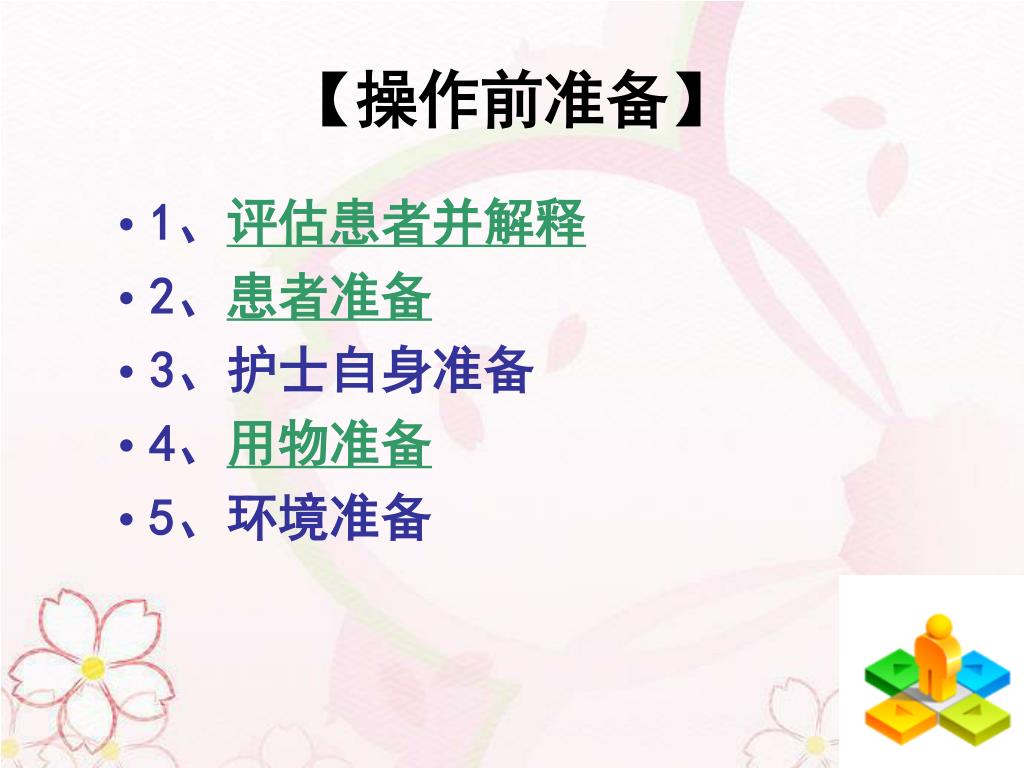 【操作前准备】

• 1、评估患者并解释
• 2、患者准备
• 3、护士自身准备
• 4、用物准备
• 5、环境准备